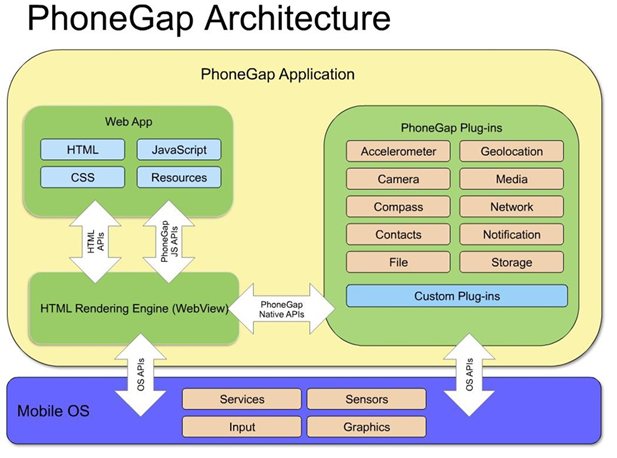 PhoneGap Architecture

PhoneGap Application

Web App

HTML

JavaScript

CSS

Resources

HTML APIs

PhoneGap JS APIs

HTML Rendering Engine (WebView)

PhoneGap Native APIs

PhoneGap Plug-ins

Accelerometer

Geolocation

Camera

Media

Compass

Network

Contacts

Notification

File

Storage

Custom Plug-ins

OS APIs

OS APIs

Mobile OS

Services

Sensors

Input

Graphics